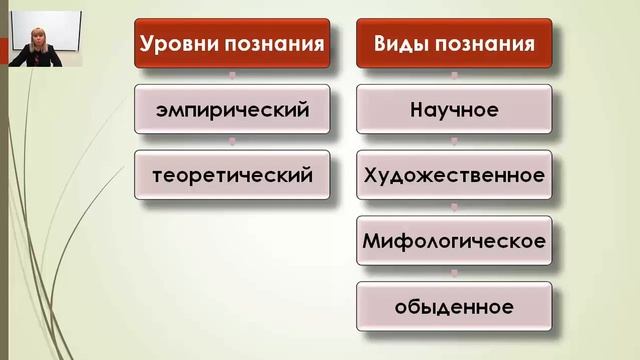 Уровни познания

эмпирический

теоретический

Виды познания

Научное

Художественное

Мифологическое

обыденное